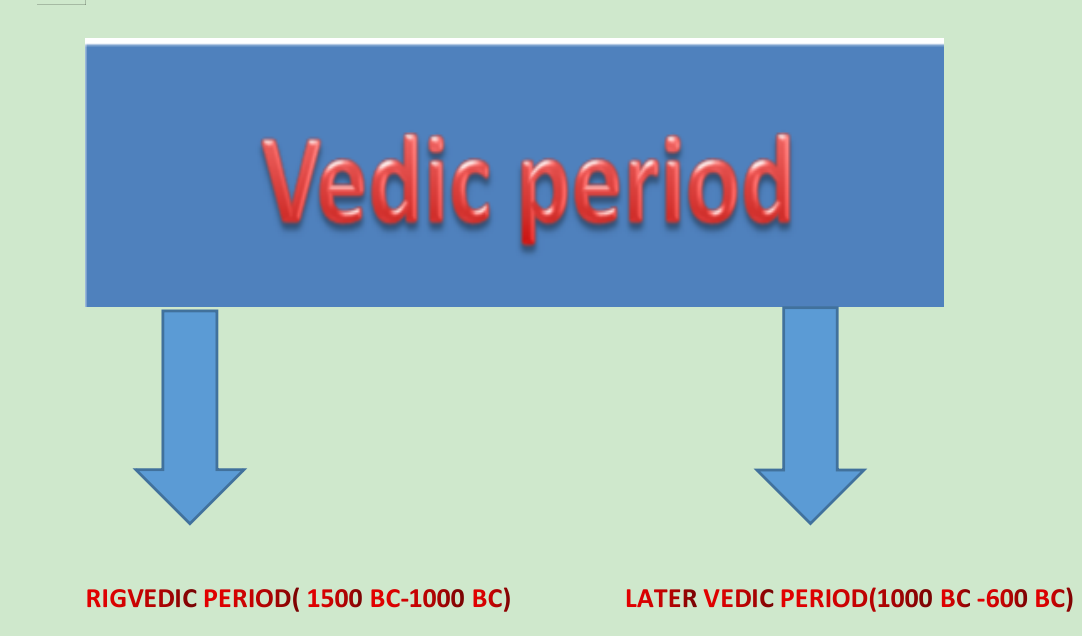 Vedic period

RIGVEDIC PERIOD( 1500 BC-1000 BC)

LATER VEDIC PERIOD(1000 BC -600 BC)